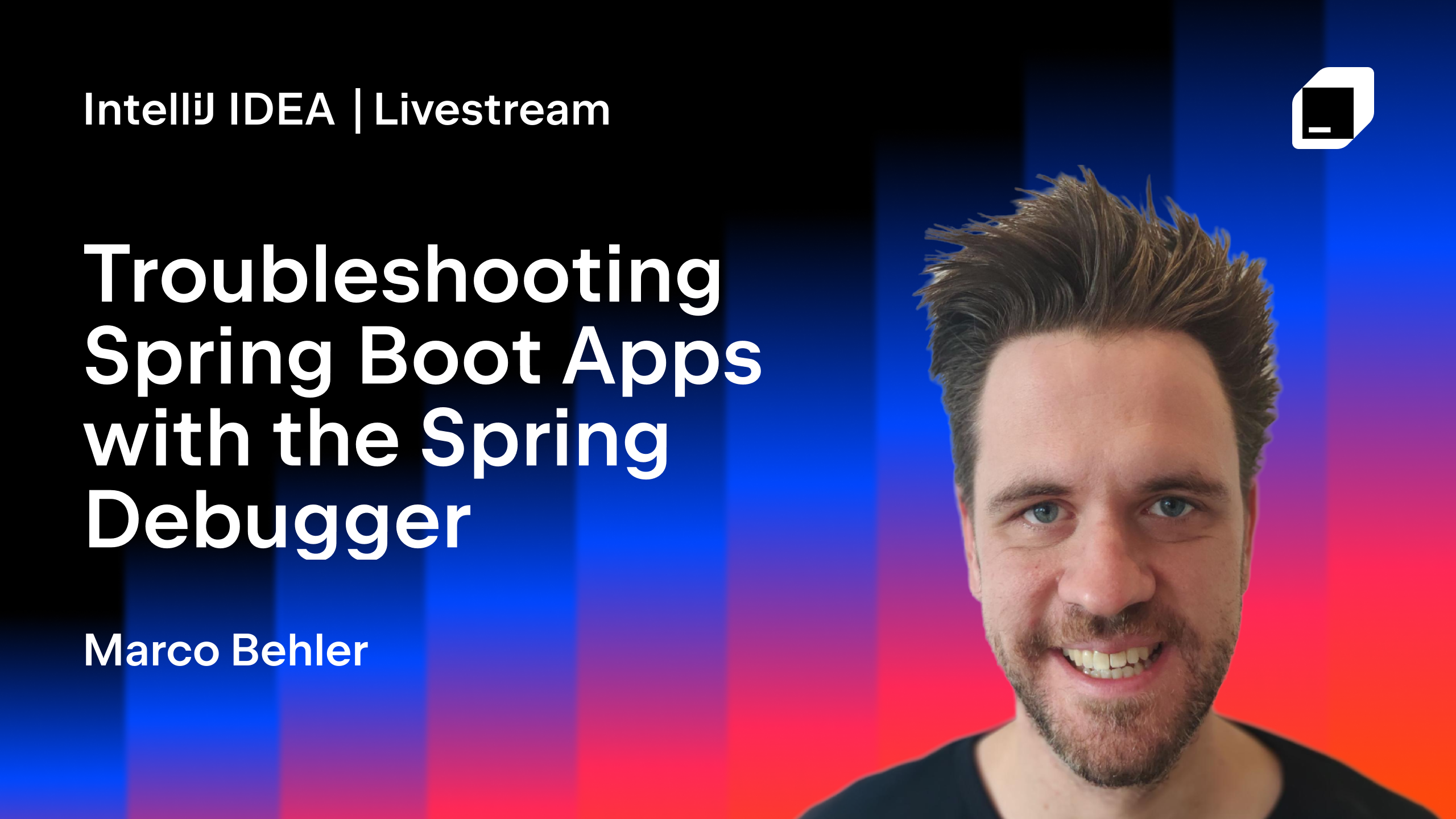 IntelliJ IDEA | Livestream

Troubleshooting Spring Boot Apps with the Spring Debugger

Marco Behler